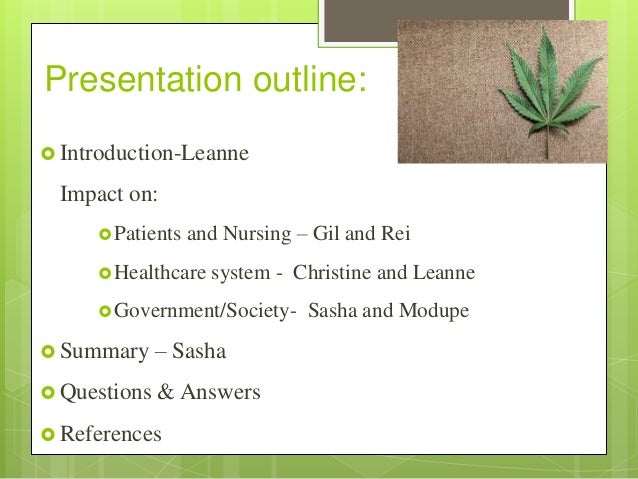 Presentation outline:

Introduction-Leanne

Impact on:

Patients and Nursing – Gil and Rei

Healthcare system - Christine and Leanne

Government/Society- Sasha and Modupe

Summary – Sasha

Questions & Answers

References